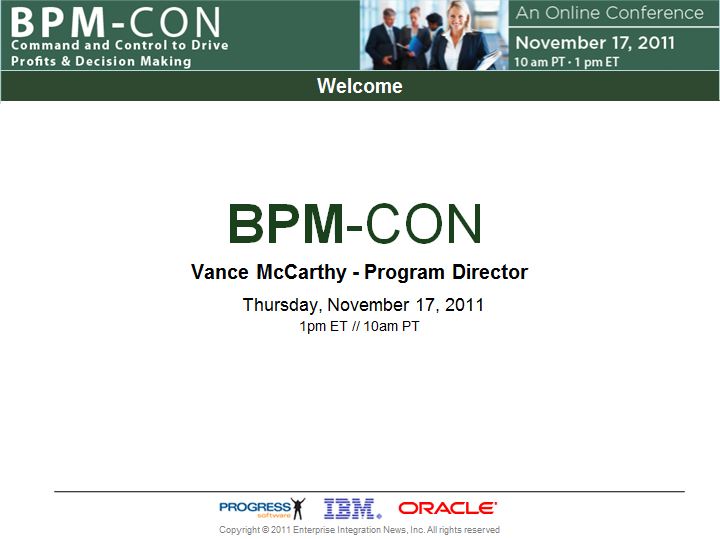 BPM-CON
Command and Control to Drive Profits & Decision Making

An Online Conference
November 17, 2011
10 am PT · 1 pm ET

Welcome

BPM-CON

Vance McCarthy - Program Director

Thursday, November 17, 2011
1pm ET // 10am PT

PROGRESS software IBM. ORACLE

Copyright © 2011 Enterprise Integration News, Inc. All rights reserved